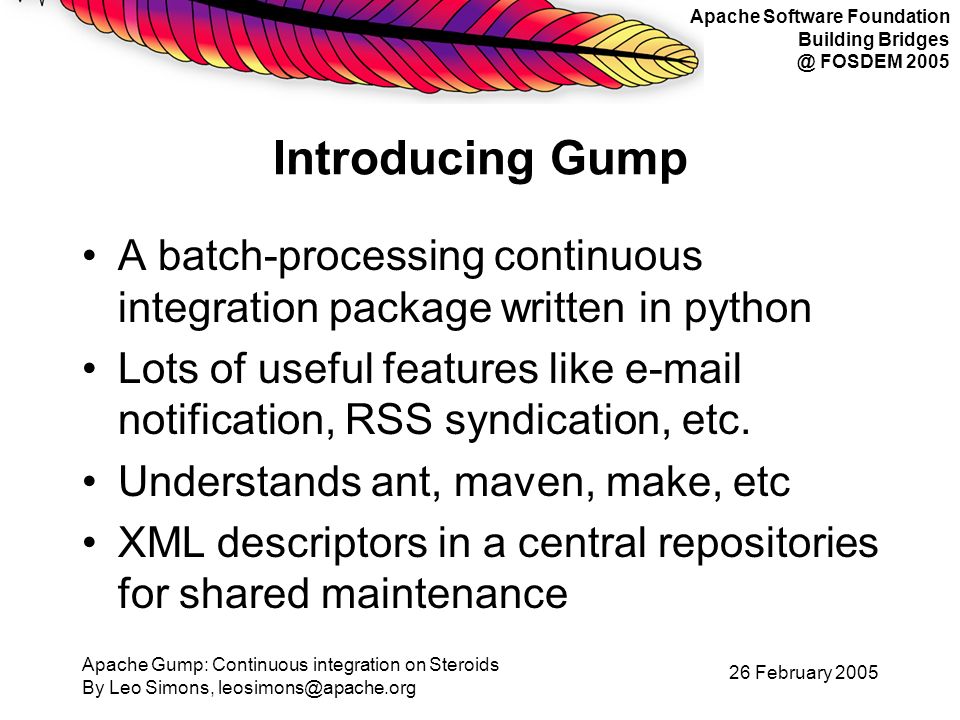 Apache Software Foundation
Building Bridges
@ FOSDEM 2005

Introducing Gump

• A batch-processing continuous integration package written in python
• Lots of useful features like e-mail notification, RSS syndication, etc.
• Understands ant, maven, make, etc
• XML descriptors in a central repositories for shared maintenance

Apache Gump: Continuous integration on Steroids
By Leo Simons, leosimons@apache.org

26 February 2005